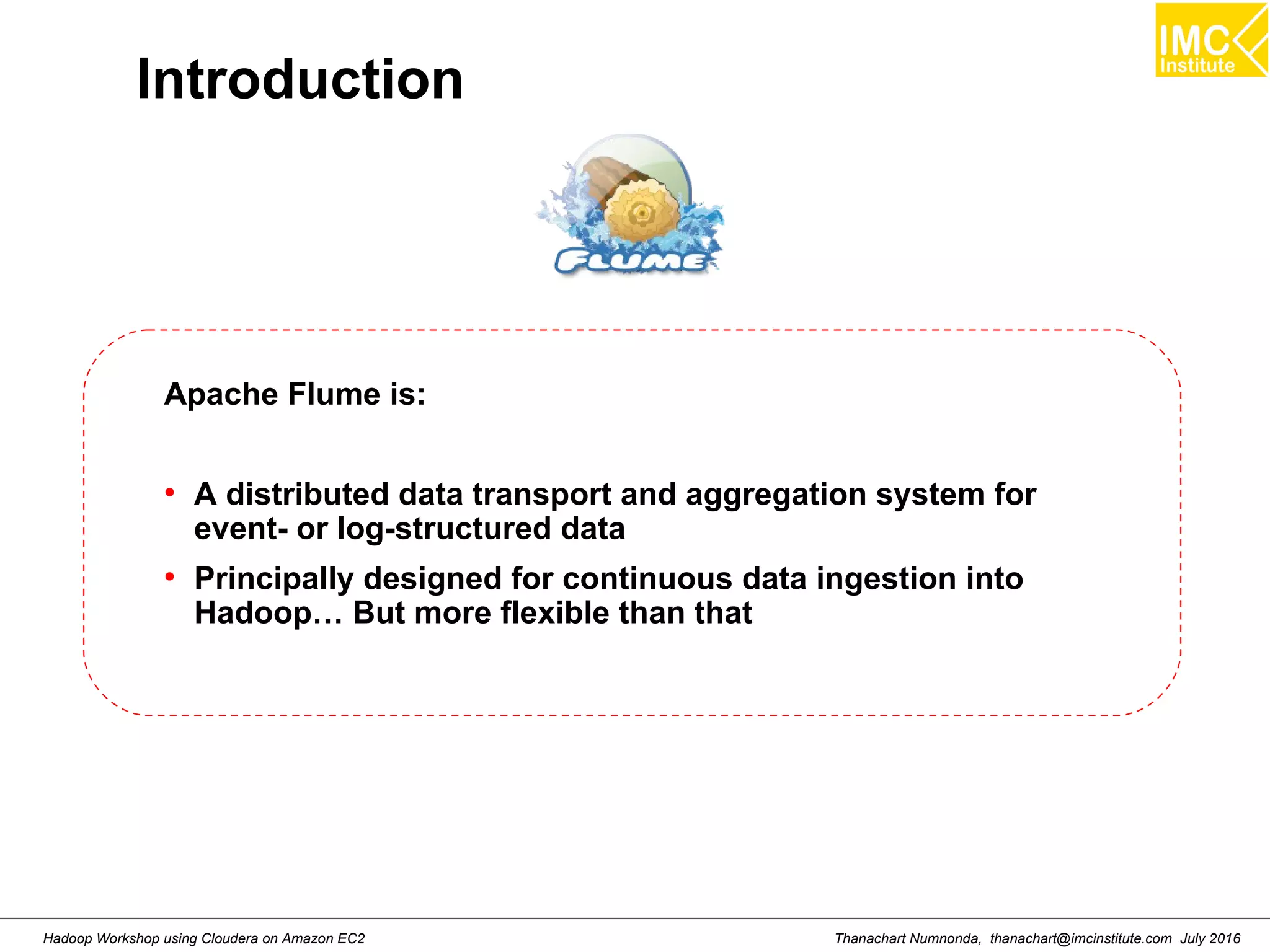 IMC Institute

Introduction

FLUME

Apache Flume is:

• A distributed data transport and aggregation system for event- or log-structured data

• Principally designed for continuous data ingestion into Hadoop… But more flexible than that

Hadoop Workshop using Cloudera on Amazon EC2

Thanachart Numnonda, thanachart@imcinstitute.com July 2016